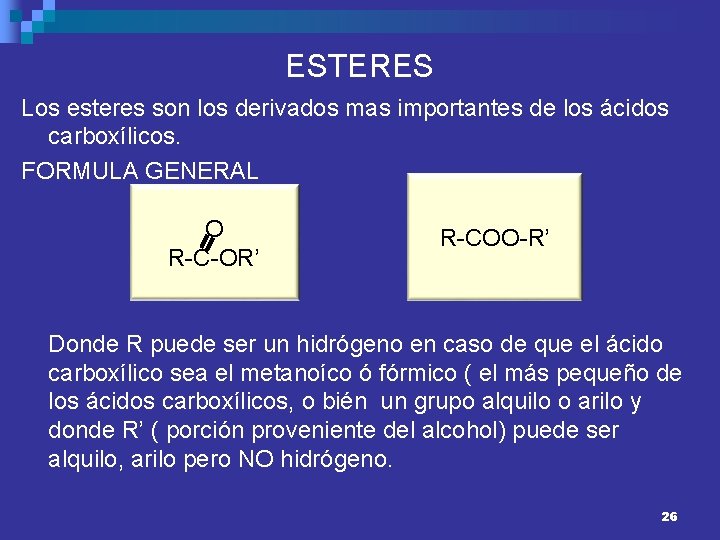 ESTERES

Los esteres son los derivados mas importantes de los ácidos carboxílicos.

FORMULA GENERAL

O
R-C-OR’

R-COO-R’

Donde R puede ser un hidrógeno en caso de que el ácido carboxílico sea el metanoíco ó fórmico ( el más pequeño de los ácidos carboxílicos, o bién un grupo alquilo o arilo y donde R’ ( porción proveniente del alcohol) puede ser alquilo, arilo pero NO hidrógeno.

26